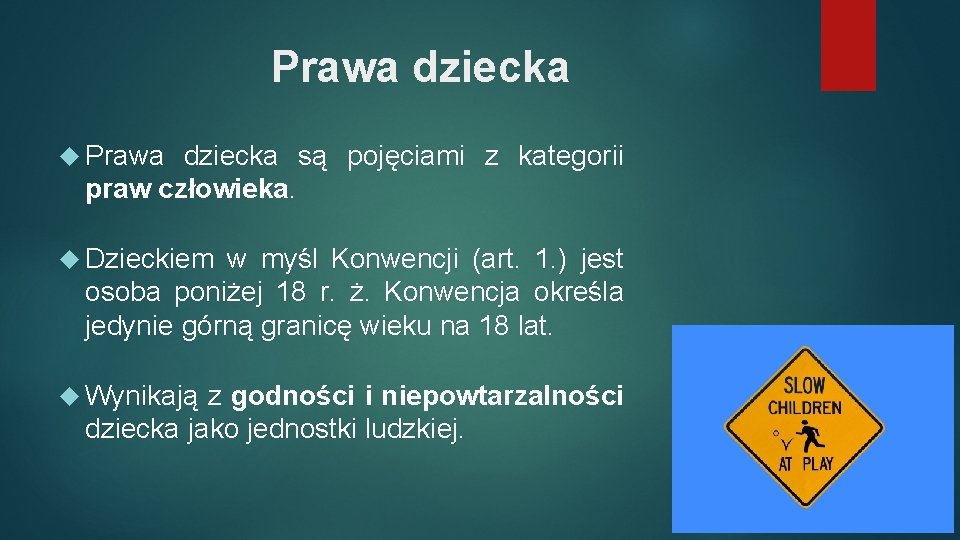 Prawa dziecka

Prawa dziecka są pojęciami z kategorii praw człowieka.

Dzieckiem w myśl Konwencji (art. 1.) jest osoba poniżej 18 r. ż. Konwencja określa jedynie górną granicę wieku na 18 lat.

Wynikają z godności i niepowtarzalności dziecka jako jednostki ludzkiej.

SLOW CHILDREN AT PLAY